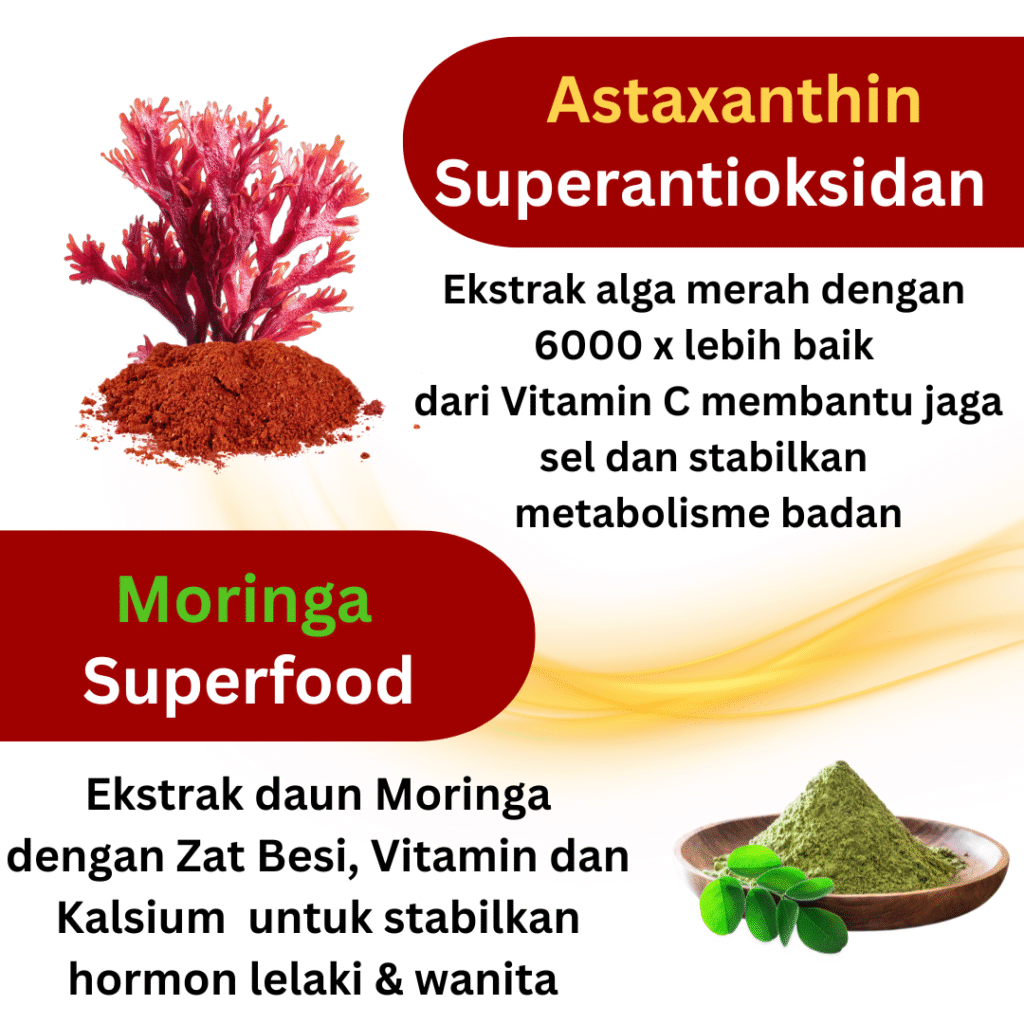 Astaxanthin
Superantioksidan

Ekstrak alga merah dengan 6000 x lebih baik dari Vitamin C membantu jaga sel dan stabilkan metabolisme badan

Moringa
Superfood

Ekstrak daun Moringa dengan Zat Besi, Vitamin dan Kalsium untuk stabilkan hormon lelaki & wanita